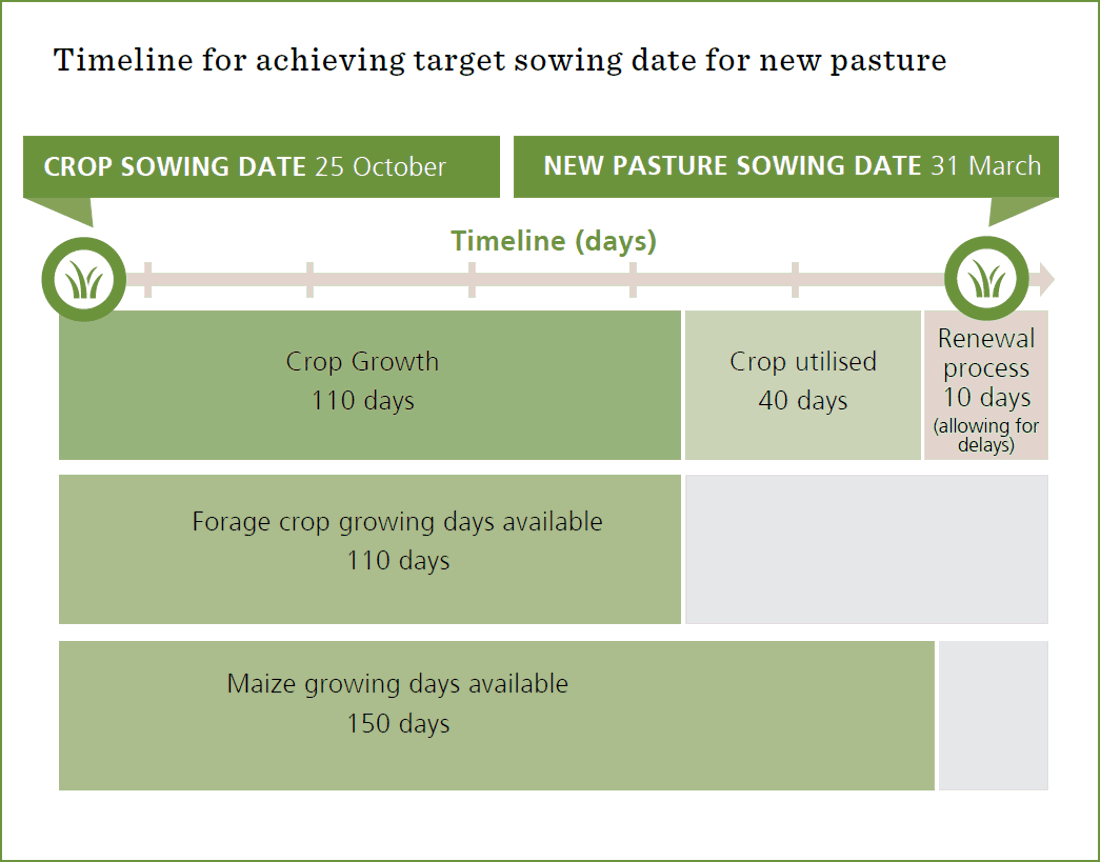 Timeline for achieving target sowing date for new pasture

CROP SOWING DATE 25 October

NEW PASTURE SOWING DATE 31 March

Timeline (days)

Crop Growth
110 days

Crop utilised
40 days

Renewal process
10 days
(allowing for delays)

Forage crop growing days available
110 days

Maize growing days available
150 days